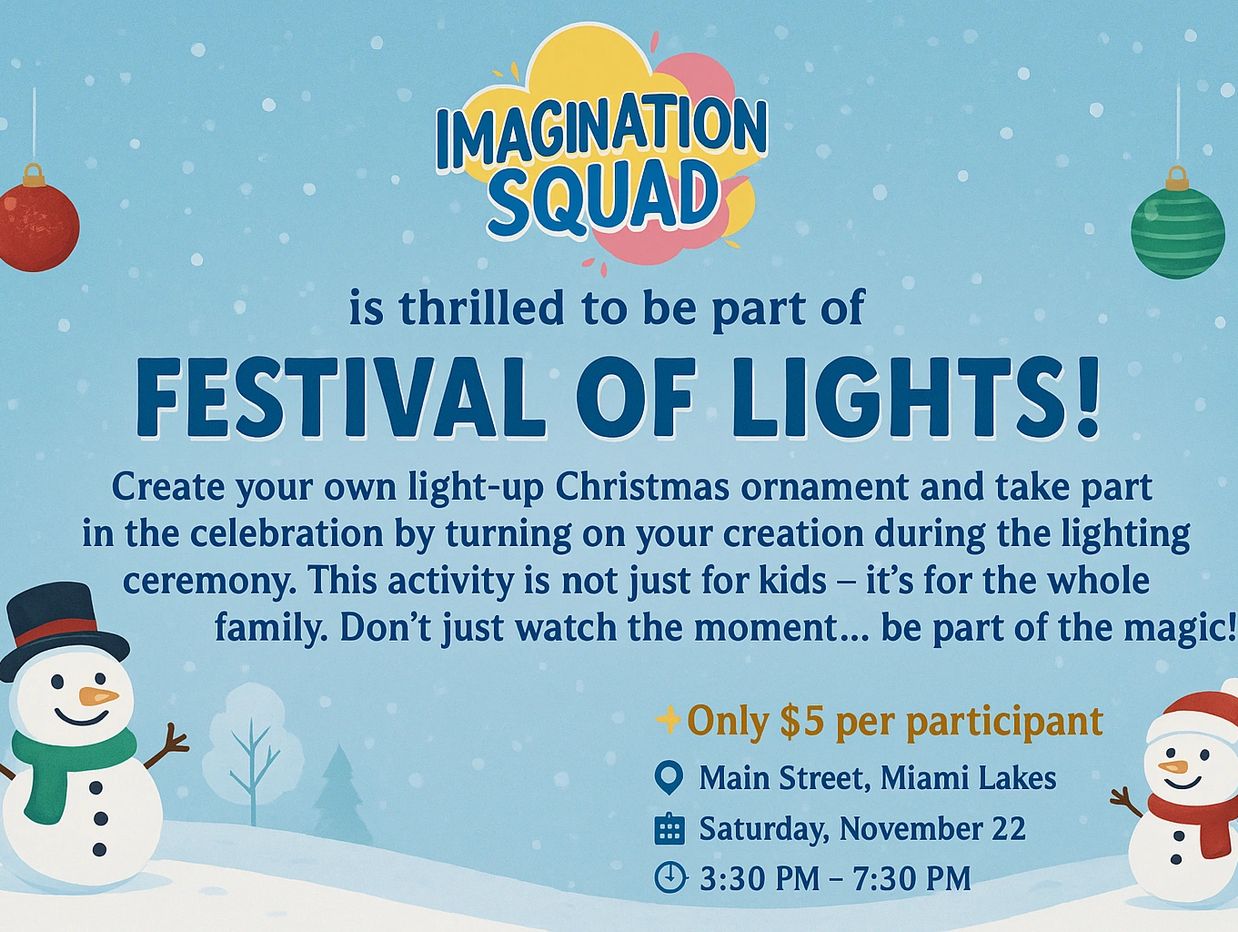 IMAGINATION SQUAD

is thrilled to be part of

FESTIVAL OF LIGHTS!

Create your own light-up Christmas ornament and take part in the celebration by turning on your creation during the lighting ceremony. This activity is not just for kids – it's for the whole family. Don't just watch the moment... be part of the magic!

Only $5 per participant

Main Street, Miami Lakes

Saturday, November 22

3:30 PM – 7:30 PM